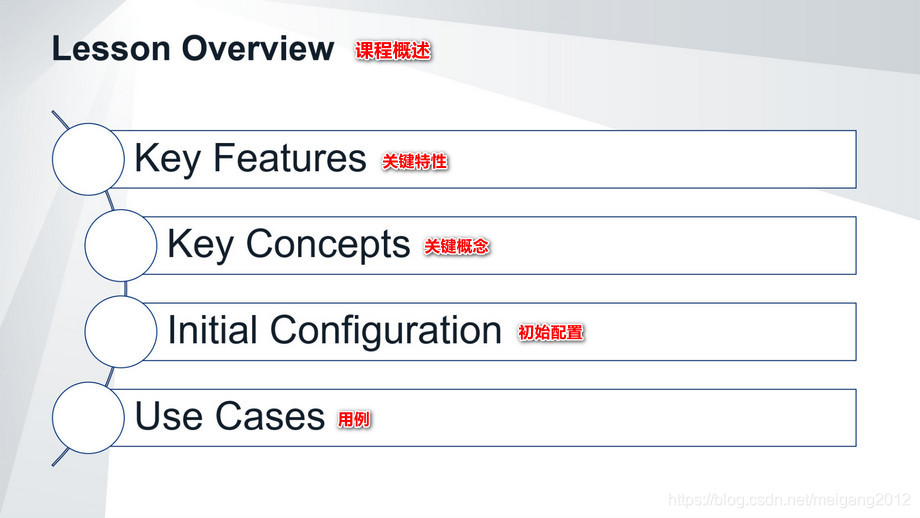 Lesson Overview 课程概述

Key Features 关键特性

Key Concepts 关键概念

Initial Configuration 初始配置

Use Cases 用例

https://blog.csdn.net/meigang2012